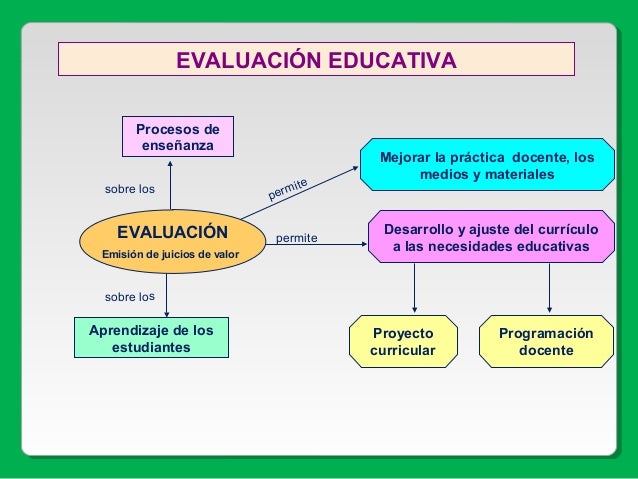 EVALUACIÓN EDUCATIVA

Procesos de enseñanza

sobre los

EVALUACIÓN
Emisión de juicios de valor

sobre los

Aprendizaje de los estudiantes

permite

Mejorar la práctica docente, los medios y materiales

permite

Desarrollo y ajuste del currículo a las necesidades educativas

Proyecto curricular

Programación docente